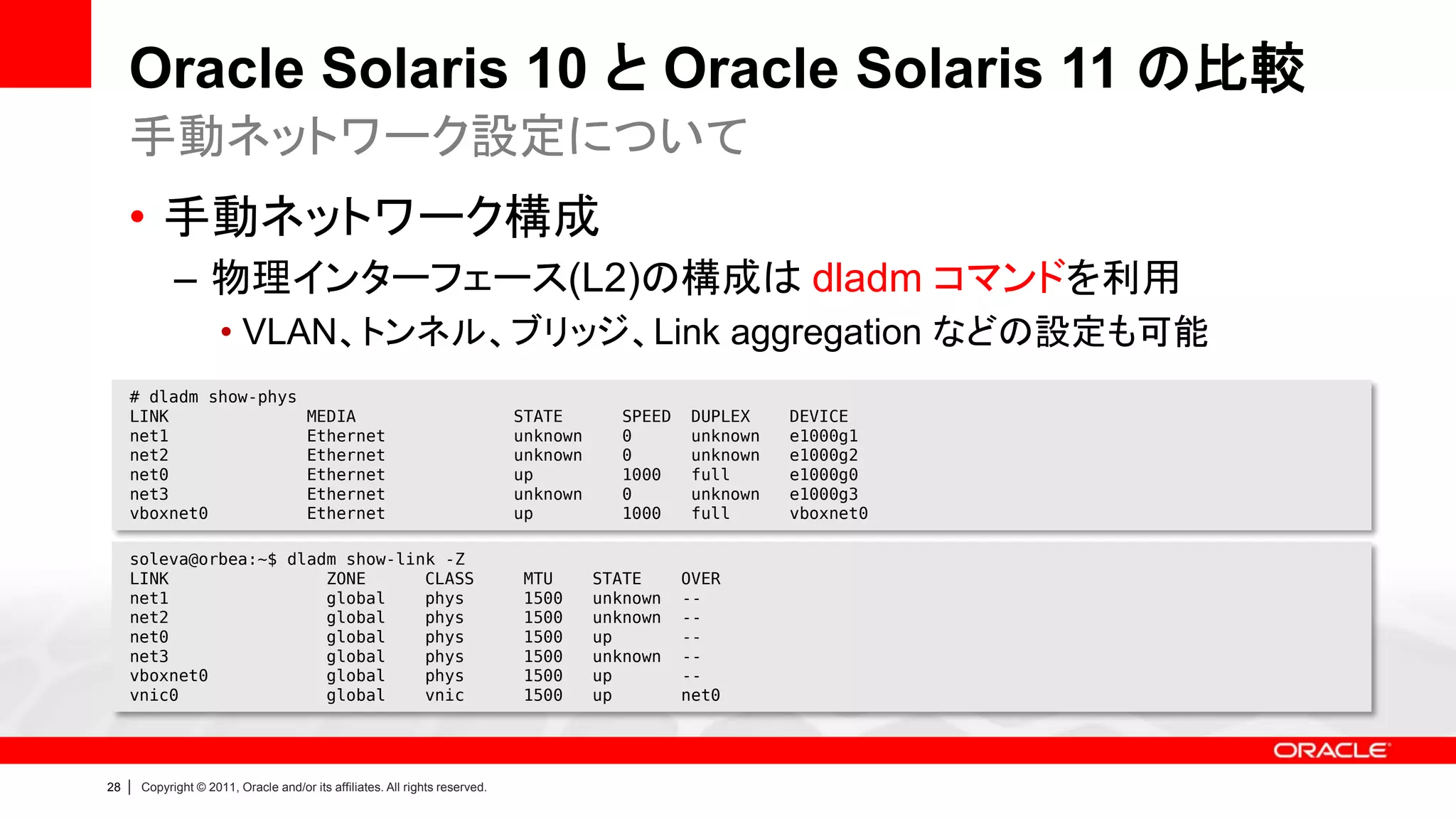 Oracle Solaris 10 と Oracle Solaris 11 の比較
手動ネットワーク設定について

• 手動ネットワーク構成
– 物理インターフェース(L2)の構成は dladm コマンドを利用
• VLAN、トンネル、ブリッジ、Link aggregation などの設定も可能

# dladm show-phys

| LINK | MEDIA | STATE | SPEED | DUPLEX | DEVICE |
|---|---|---|---|---|---|
| net1 | Ethernet | unknown | 0 | unknown | e1000g1 |
| net2 | Ethernet | unknown | 0 | unknown | e1000g2 |
| net0 | Ethernet | up | 1000 | full | e1000g0 |
| net3 | Ethernet | unknown | 0 | unknown | e1000g3 |
| vboxnet0 | Ethernet | up | 1000 | full | vboxnet0 |

soleva@orbea:~$ dladm show-link -Z

| LINK | ZONE | CLASS | MTU | STATE | OVER |
|---|---|---|---|---|---|
| net1 | global | phys | 1500 | unknown | -- |
| net2 | global | phys | 1500 | unknown | -- |
| net0 | global | phys | 1500 | up | -- |
| net3 | global | phys | 1500 | unknown | -- |
| vboxnet0 | global | phys | 1500 | up | -- |
| vnic0 | global | vnic | 1500 | up | net0 |

ORACLE

28 | Copyright © 2011, Oracle and/or its affiliates. All rights reserved.